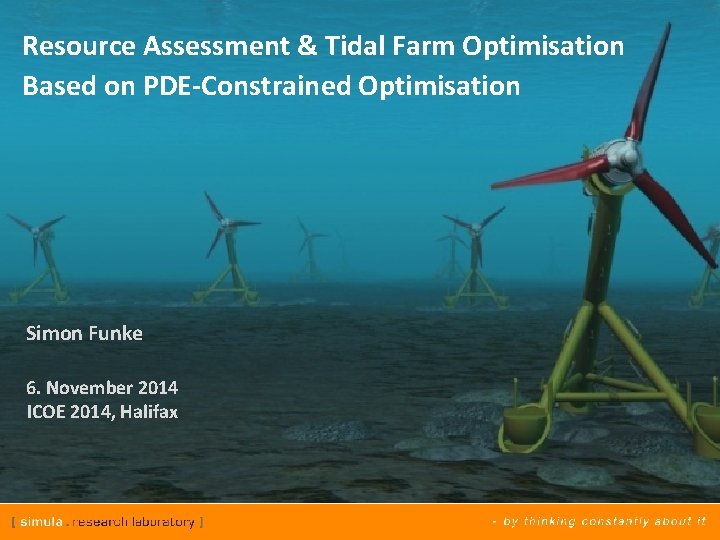 Resource Assessment & Tidal Farm Optimisation Based on PDE-Constrained Optimisation

Simon Funke

6. November 2014
ICOE 2014, Halifax

[ simula . research laboratory ]

- by thinking constantly about it